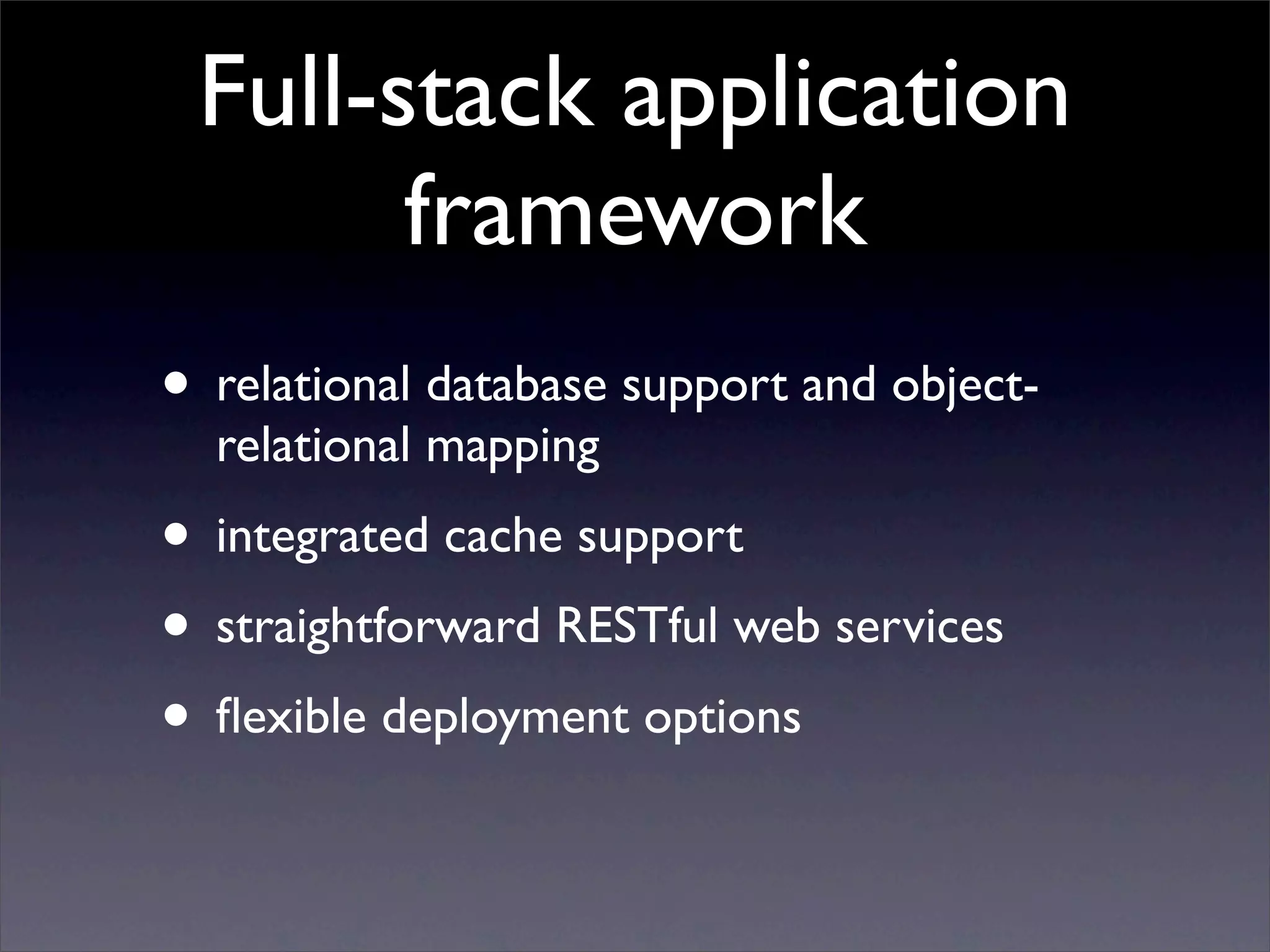 Full-stack application framework

• relational database support and object-relational mapping

• integrated cache support

• straightforward RESTful web services

• flexible deployment options